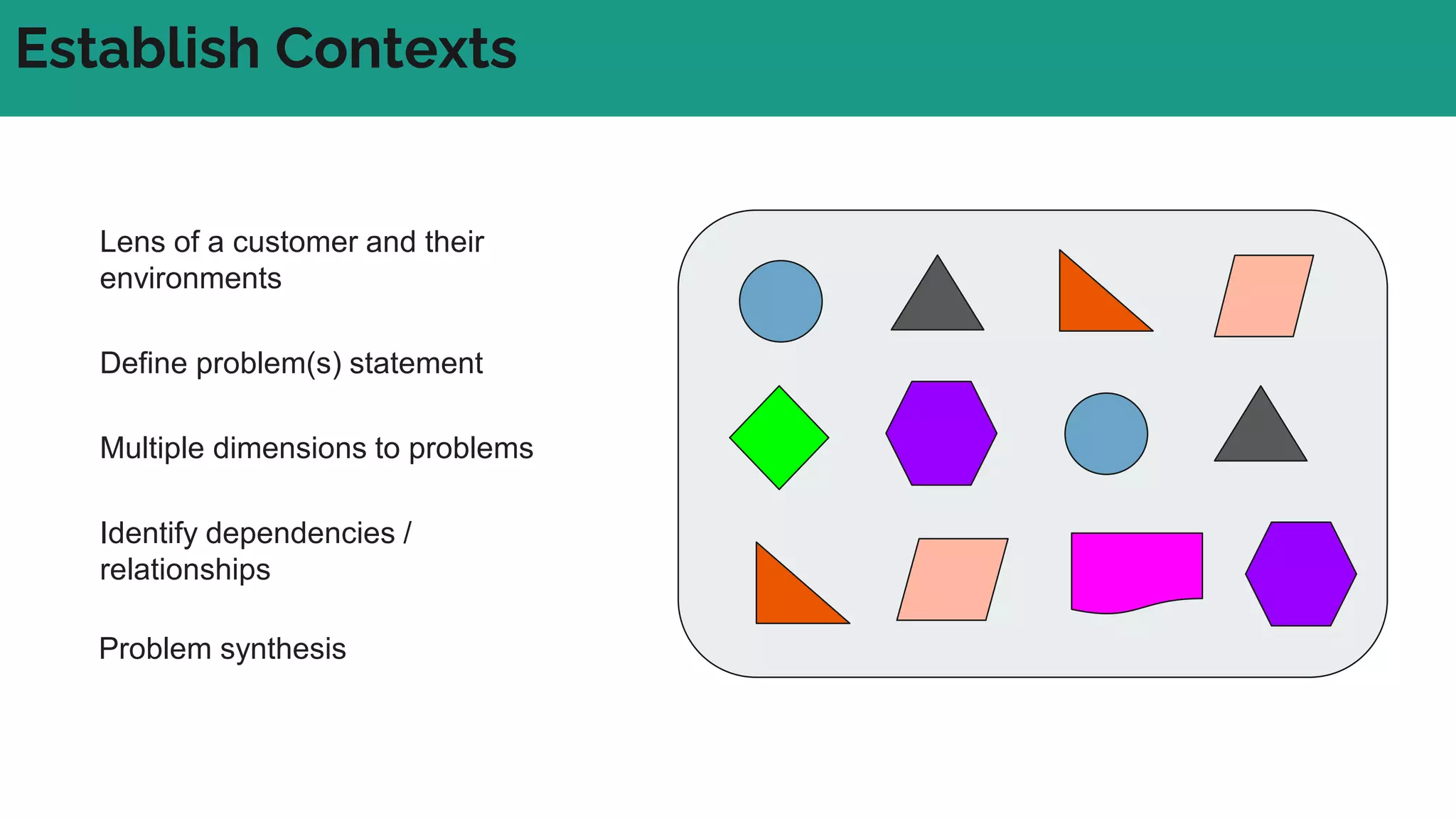 Establish Contexts

Lens of a customer and their environments

Define problem(s) statement

Multiple dimensions to problems

Identify dependencies / relationships

Problem synthesis